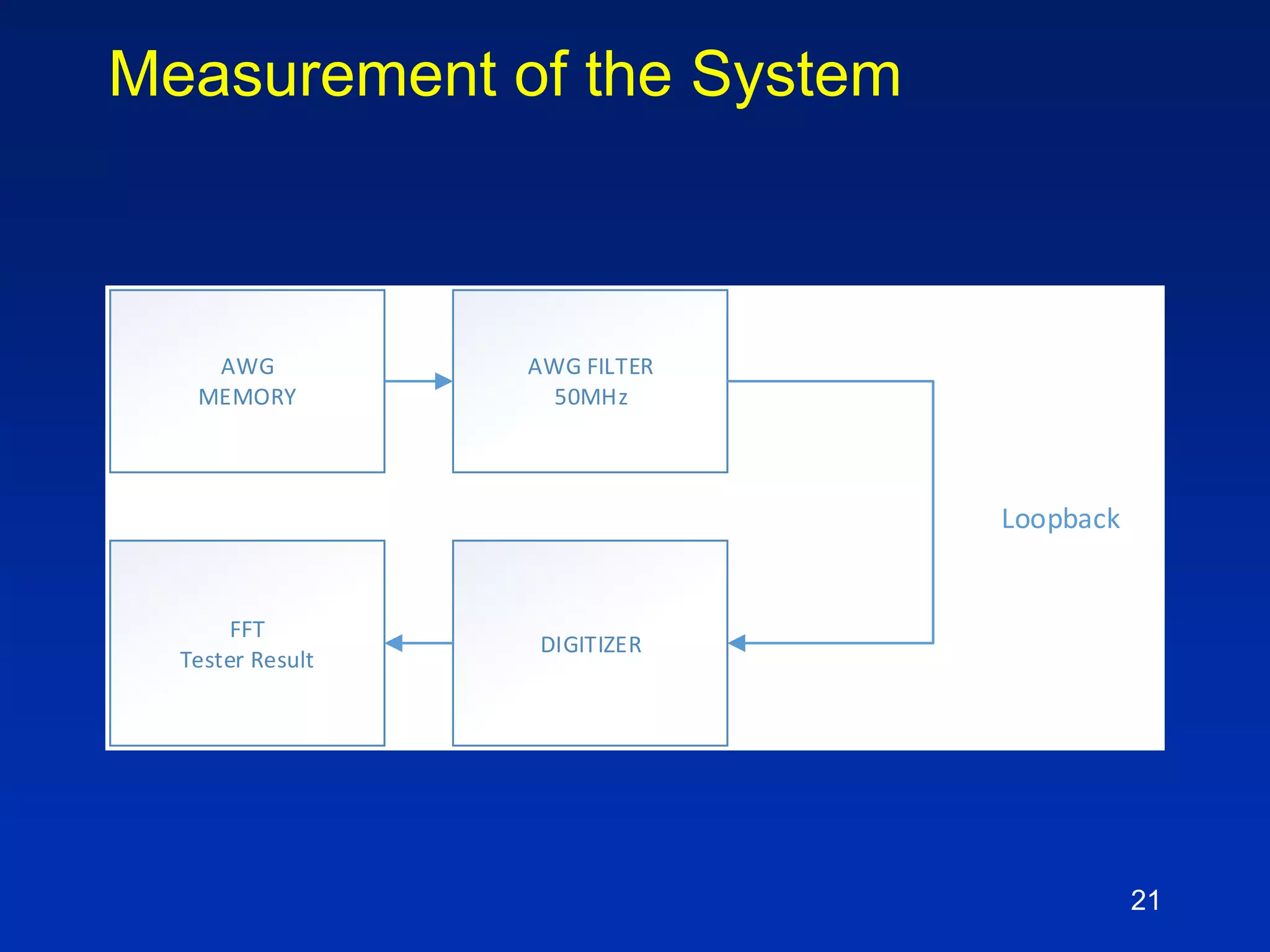 Measurement of the System

AWG
MEMORY

AWG FILTER
50MHz

Loopback

FFT
Tester Result

DIGITIZER

21